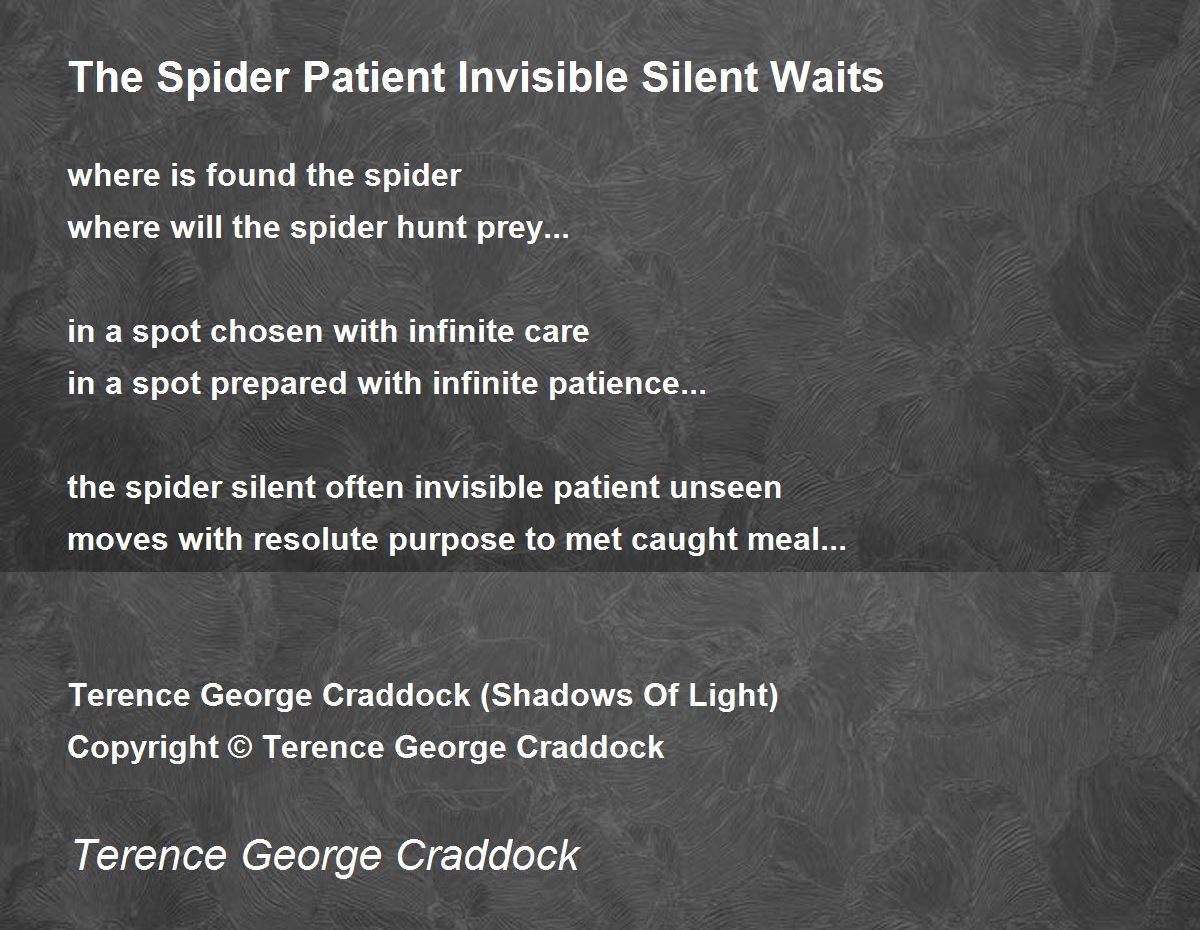 The Spider Patient Invisible Silent Waits

where is found the spider
where will the spider hunt prey...

in a spot chosen with infinite care
in a spot prepared with infinite patience...

the spider silent often invisible patient unseen
moves with resolute purpose to met caught meal...

Terence George Craddock (Shadows Of Light)
Copyright © Terence George Craddock

Terence George Craddock